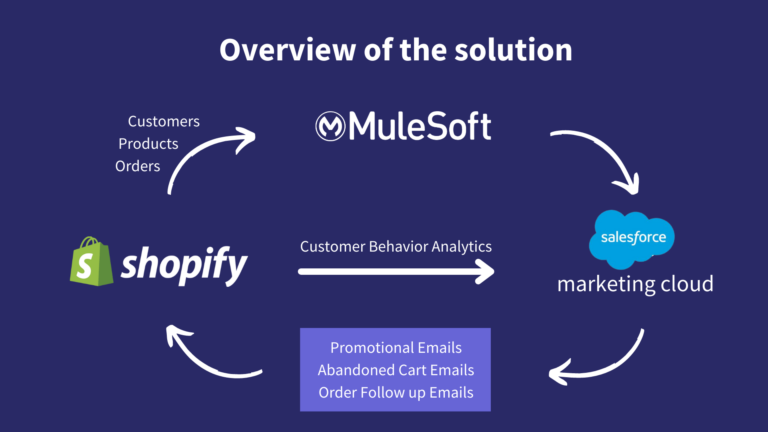 Overview of the solution

Customers
Products
Orders

MuleSoft

shopify

Customer Behavior Analytics

salesforce
marketing cloud

Promotional Emails
Abandoned Cart Emails
Order Follow up Emails